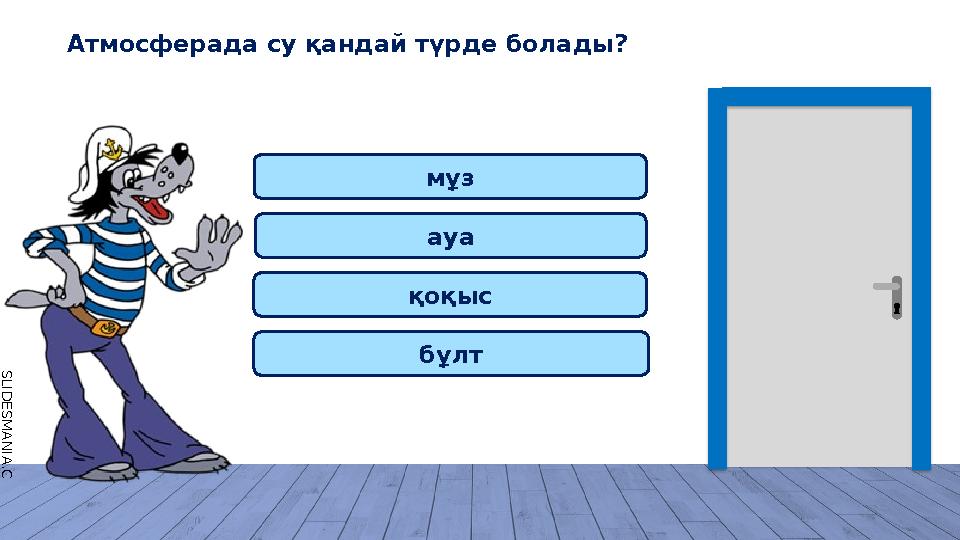 Атмосферада су қандай түрде болады?

мұз

ауа

қоқыс

бұлт

SLIDESMANIA.C